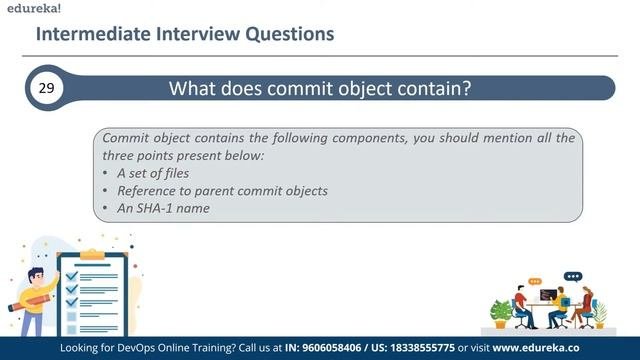 edureka!

Intermediate Interview Questions

29

What does commit object contain?

Commit object contains the following components, you should mention all the three points present below:
• A set of files
• Reference to parent commit objects
• An SHA-1 name

Looking for DevOps Online Training? Call us at IN: 9606058406 / US: 18338555775 or visit www.edureka.co